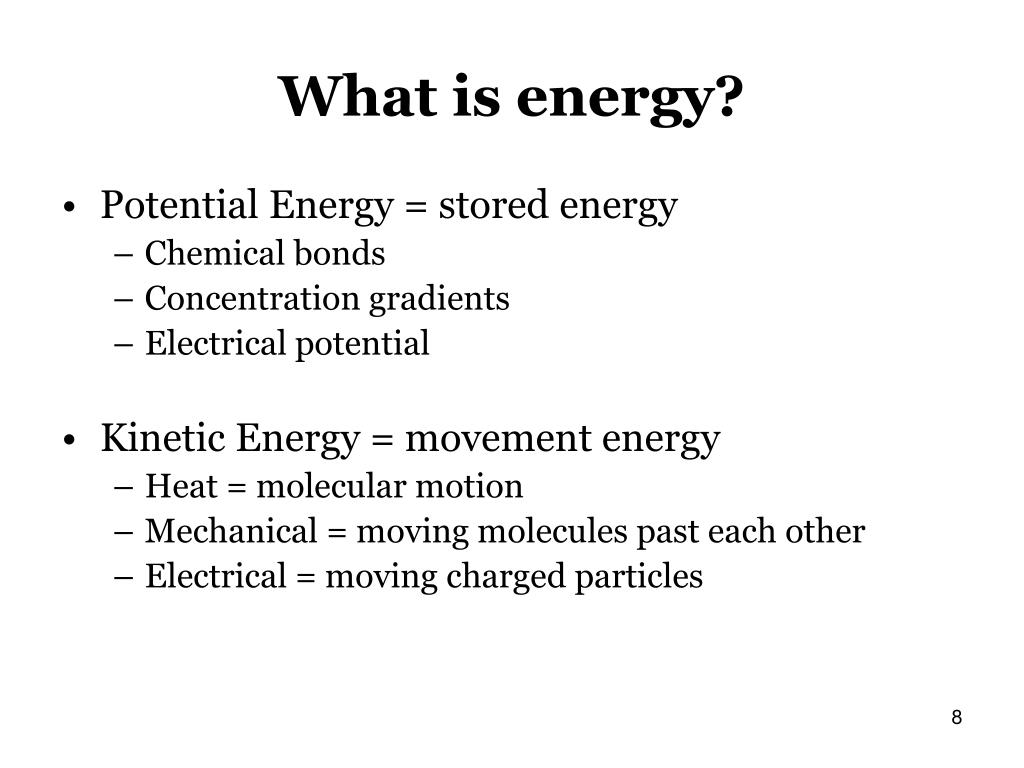 What is energy?

• Potential Energy = stored energy
– Chemical bonds
– Concentration gradients
– Electrical potential

• Kinetic Energy = movement energy
– Heat = molecular motion
– Mechanical = moving molecules past each other
– Electrical = moving charged particles

8